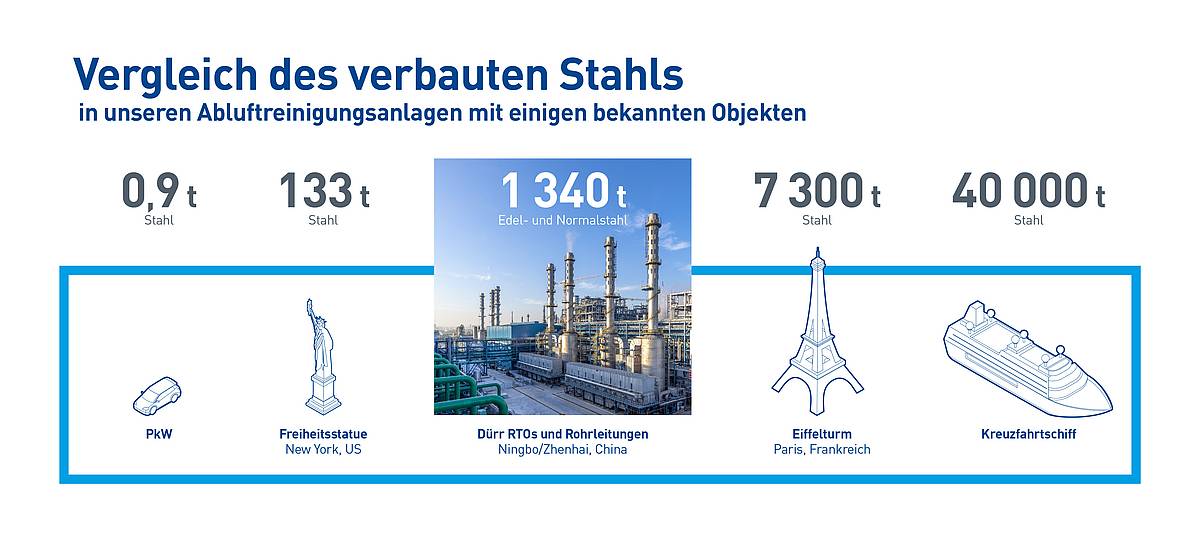 Vergleich des verbauten Stahls
in unseren Abluftreinigungsanlagen mit einigen bekannten Objekten

0,9 t
Stahl

133 t
Stahl

1 340 t
Edel- und Normalstahl

7 300 t
Stahl

40 000 t
Stahl

PkW

Freiheitsstatue
New York, US

Dürr RTOs und Rohrleitungen
Ningbo/Zhenhai, China

Eiffelturm
Paris, Frankreich

Kreuzfahrtschiff